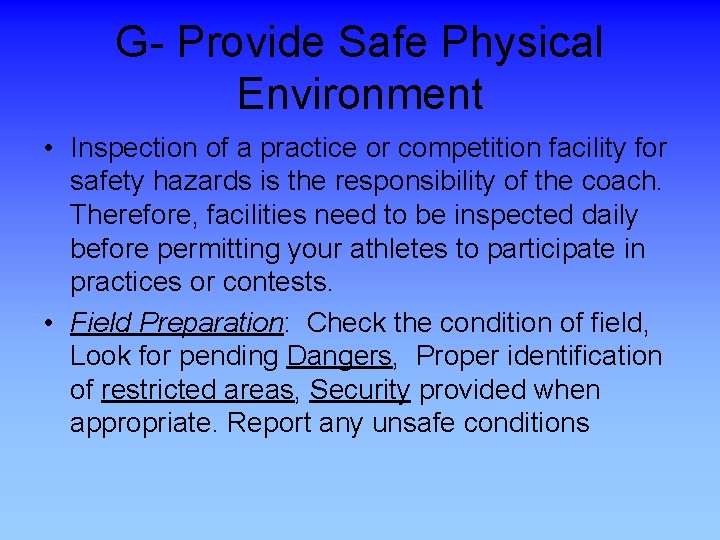 G- Provide Safe Physical Environment

• Inspection of a practice or competition facility for safety hazards is the responsibility of the coach. Therefore, facilities need to be inspected daily before permitting your athletes to participate in practices or contests.

• Field Preparation: Check the condition of field, Look for pending Dangers, Proper identification of restricted areas, Security provided when appropriate. Report any unsafe conditions